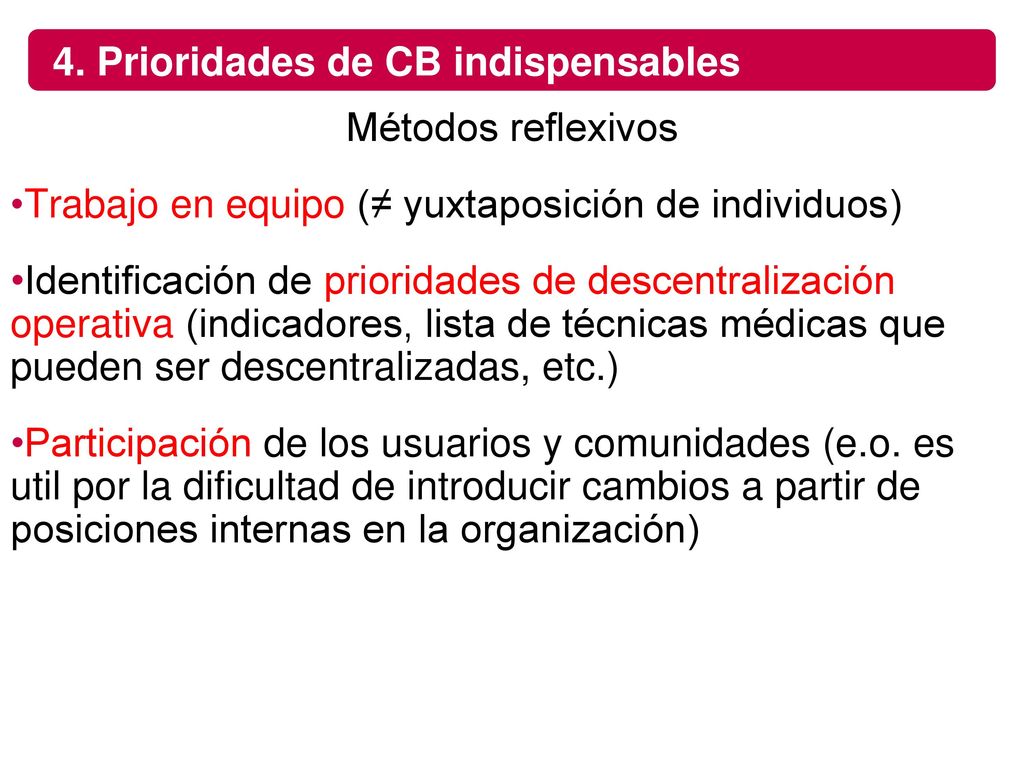 4. Prioridades de CB indispensables

Métodos reflexivos

•Trabajo en equipo (≠ yuxtaposición de individuos)

•Identificación de prioridades de descentralización operativa (indicadores, lista de técnicas médicas que pueden ser descentralizadas, etc.)

•Participación de los usuarios y comunidades (e.o. es util por la dificultad de introducir cambios a partir de posiciones internas en la organización)